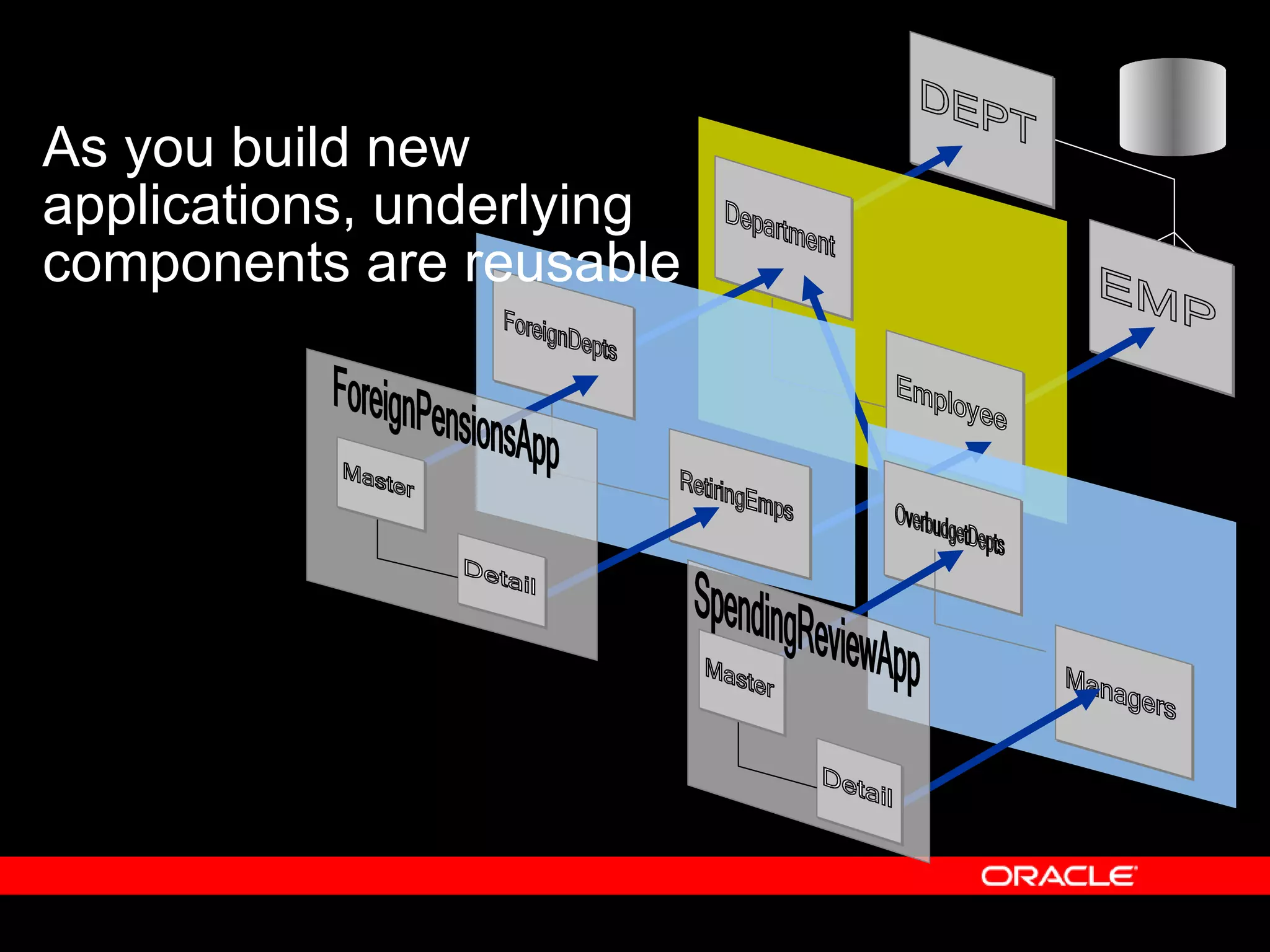 As you build new applications, underlying components are reusable

DEPT

EMP

Department

Employee

ForeignDepts

RetiringEmps

OverbudgetDepts

Managers

ForeignPensionsApp

Master

Detail

SpendingReviewApp

Master

Detail

ORACLE